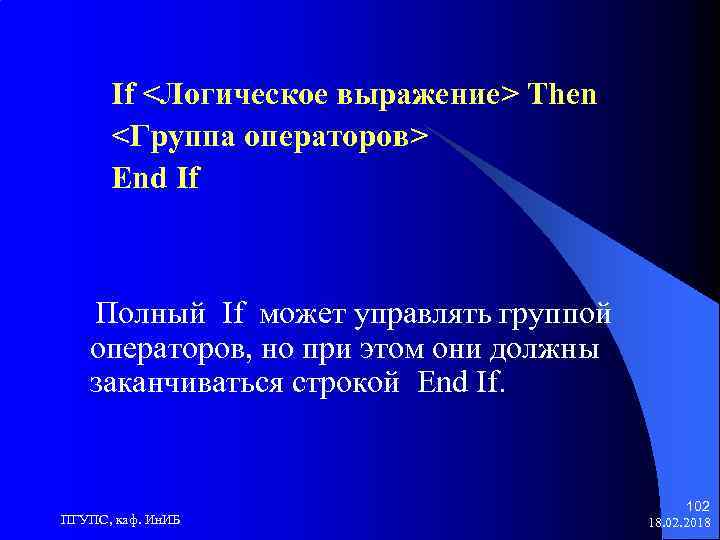 If <Логическое выражение> Then
<Группа операторов>
End If

Полный If может управлять группой операторов, но при этом они должны заканчиваться строкой End If.

ПГУПС, каф. ИнИБ

102
18.02.2018